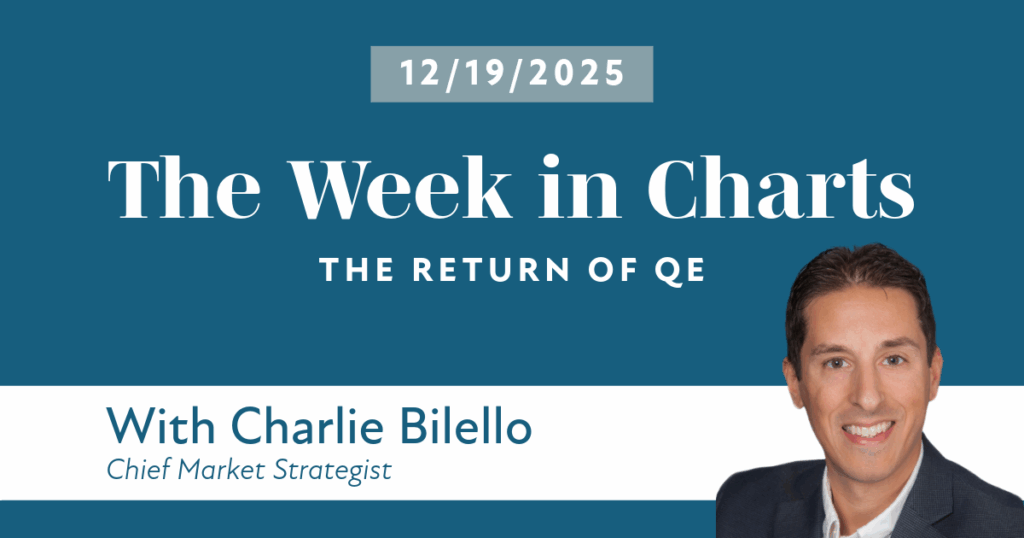 12/19/2025

The Week in Charts

THE RETURN OF QE

With Charlie Bilello

Chief Market Strategist